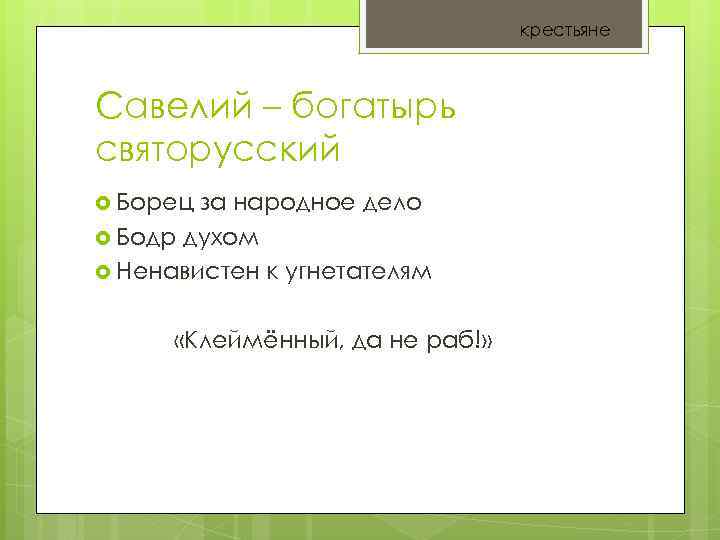 крестьяне

Савелий – богатырь святорусский

Борец за народное дело
Бодр духом
Ненавистен к угнетателям

«Клеймённый, да не раб!»